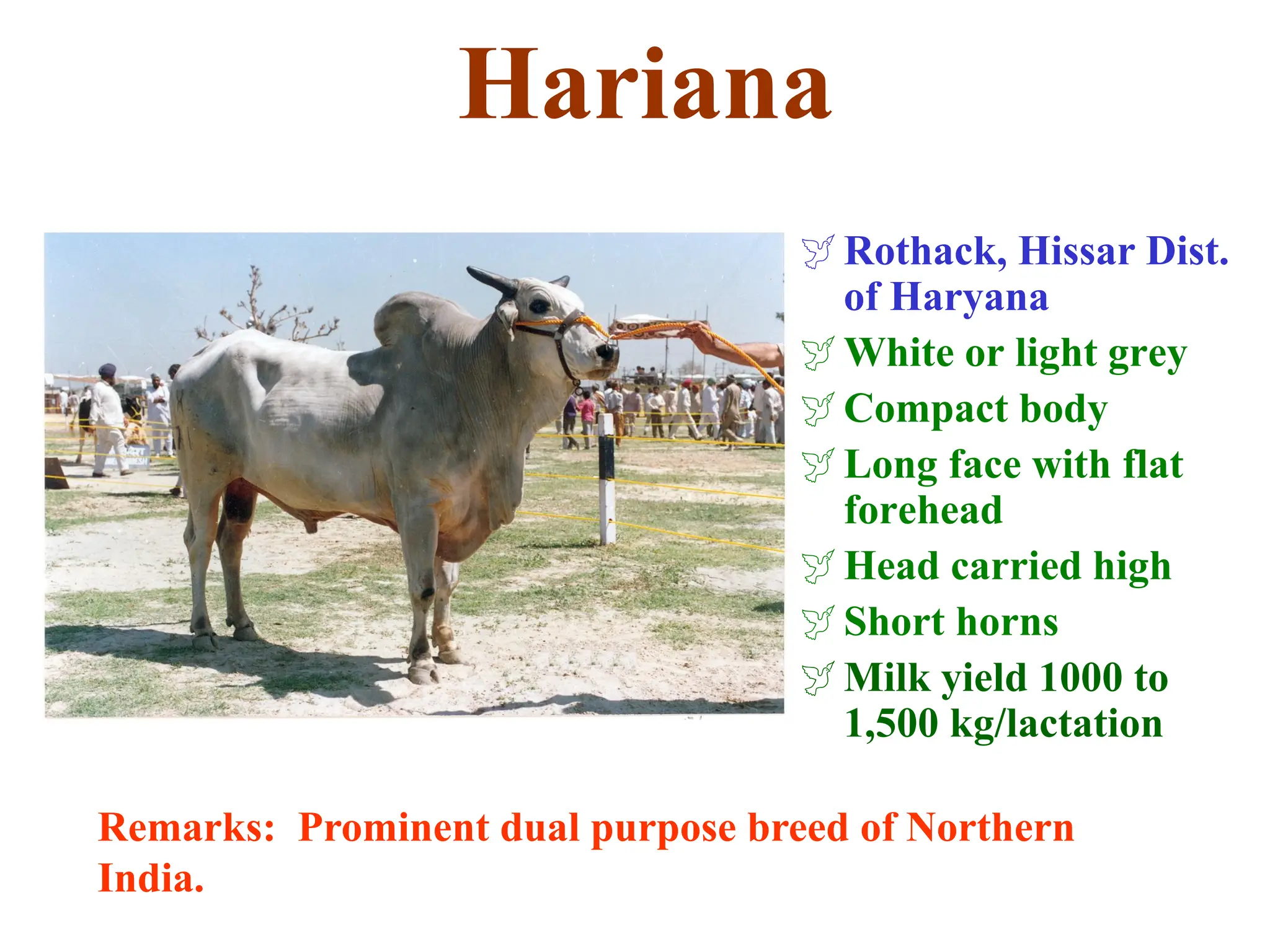 Hariana

Rothack, Hissar Dist. of Haryana

White or light grey

Compact body

Long face with flat forehead

Head carried high

Short horns

Milk yield 1000 to 1,500 kg/lactation

Remarks: Prominent dual purpose breed of Northern India.